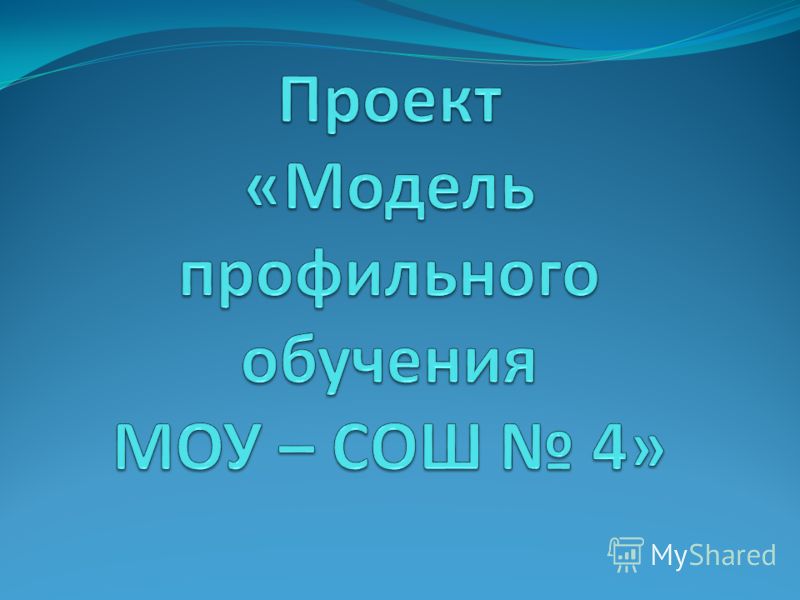 Проект «Модель профильного обучения МОУ – СОШ № 4»

MyShared